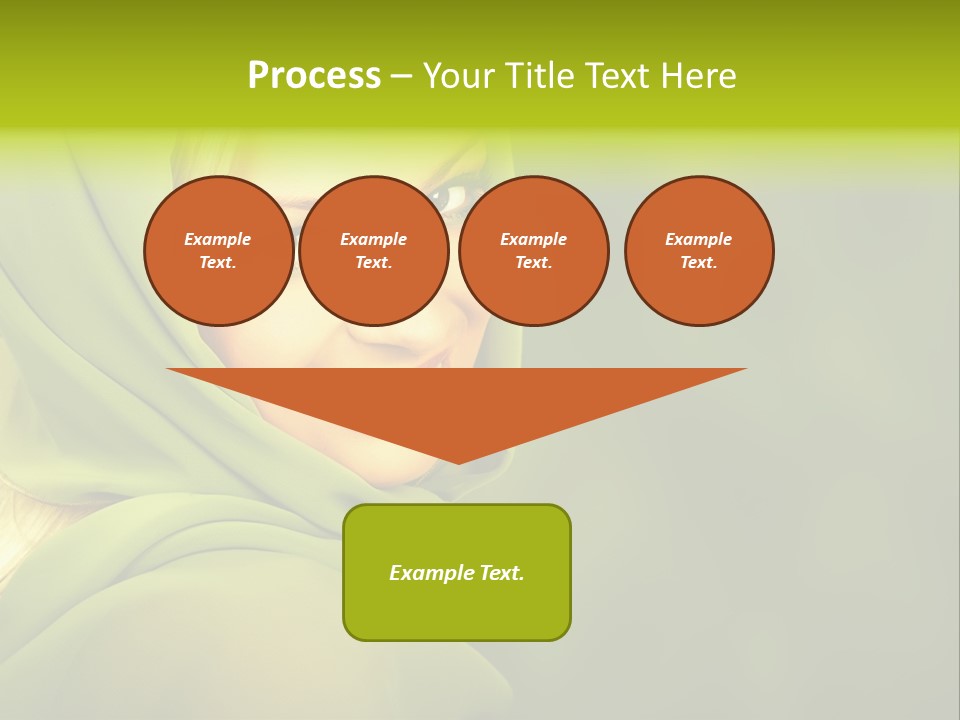 Process – Your Title Text Here

Example Text.

Example Text.

Example Text.

Example Text.

Example Text.